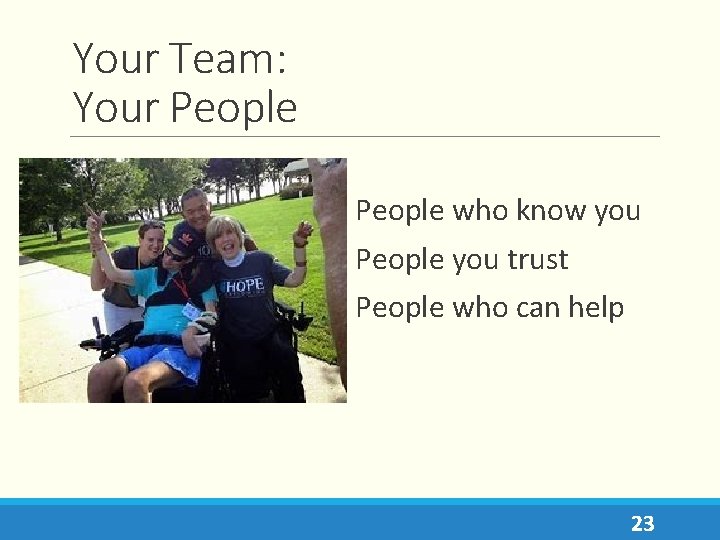 Your Team:
Your People

HOPE

People who know you

People you trust

People who can help

23